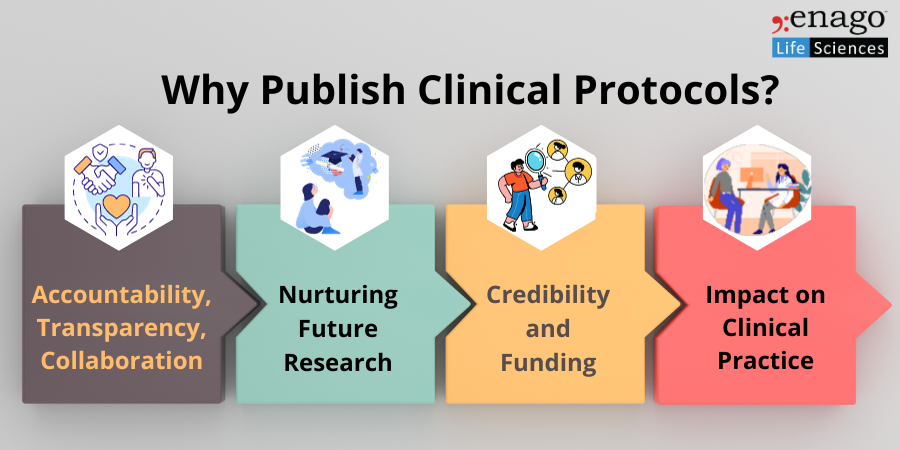 enago
Life Sciences

Why Publish Clinical Protocols?

Accountability, Transparency, Collaboration

Nurturing Future Research

Credibility and Funding

Impact on Clinical Practice